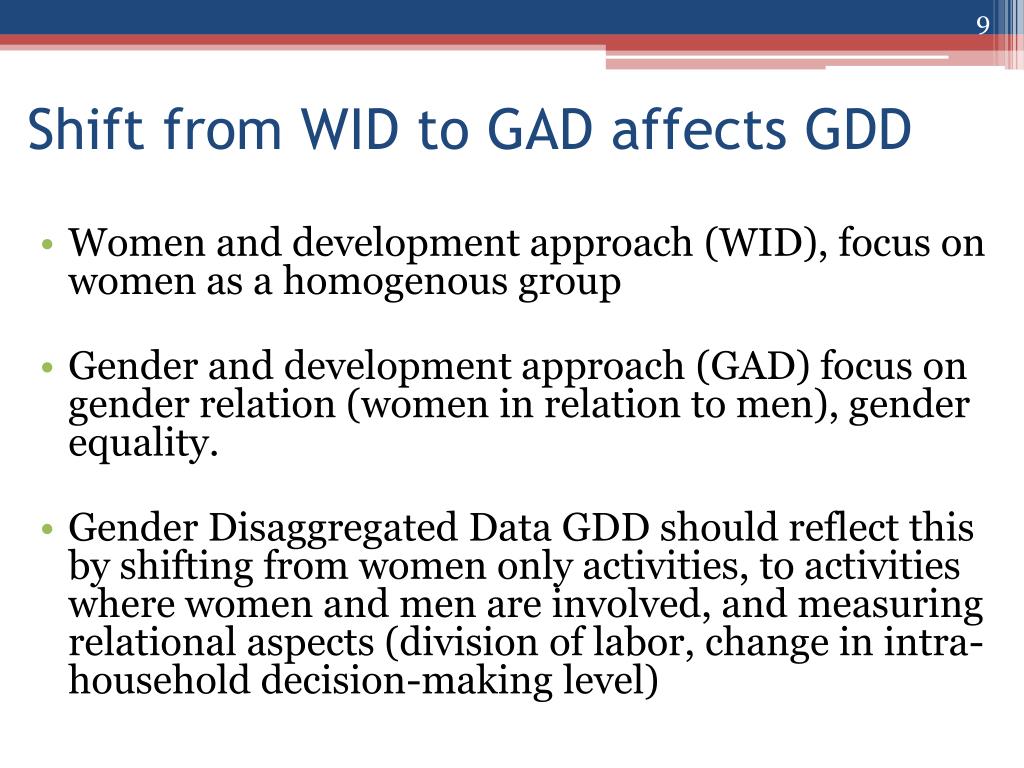 9

Shift from WID to GAD affects GDD

• Women and development approach (WID), focus on women as a homogenous group

• Gender and development approach (GAD) focus on gender relation (women in relation to men), gender equality.

• Gender Disaggregated Data GDD should reflect this by shifting from women only activities, to activities where women and men are involved, and measuring relational aspects (division of labor, change in intra-household decision-making level)